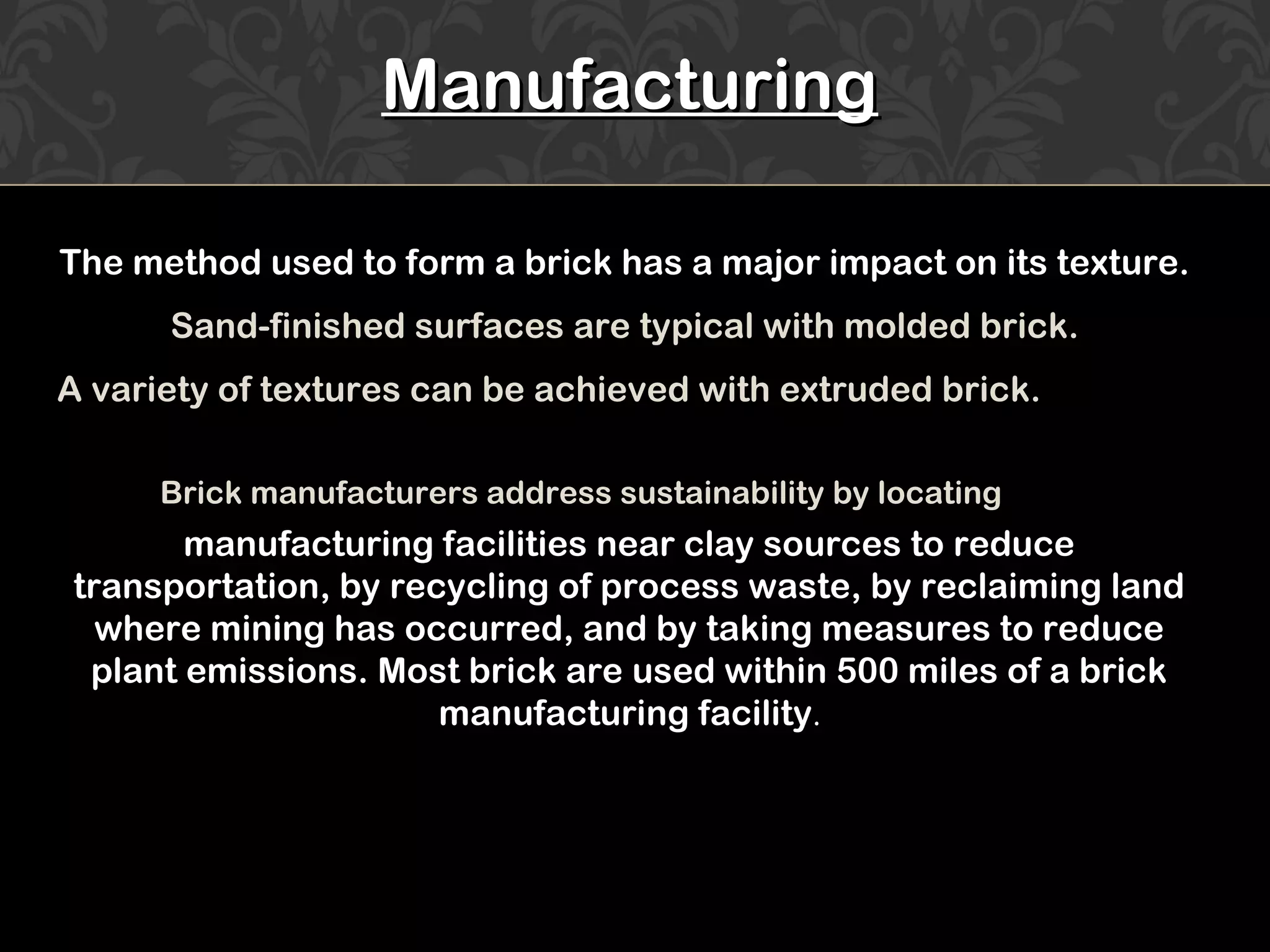 Manufacturing

The method used to form a brick has a major impact on its texture.

Sand-finished surfaces are typical with molded brick.

A variety of textures can be achieved with extruded brick.

Brick manufacturers address sustainability by locating manufacturing facilities near clay sources to reduce transportation, by recycling of process waste, by reclaiming land where mining has occurred, and by taking measures to reduce plant emissions. Most brick are used within 500 miles of a brick manufacturing facility.